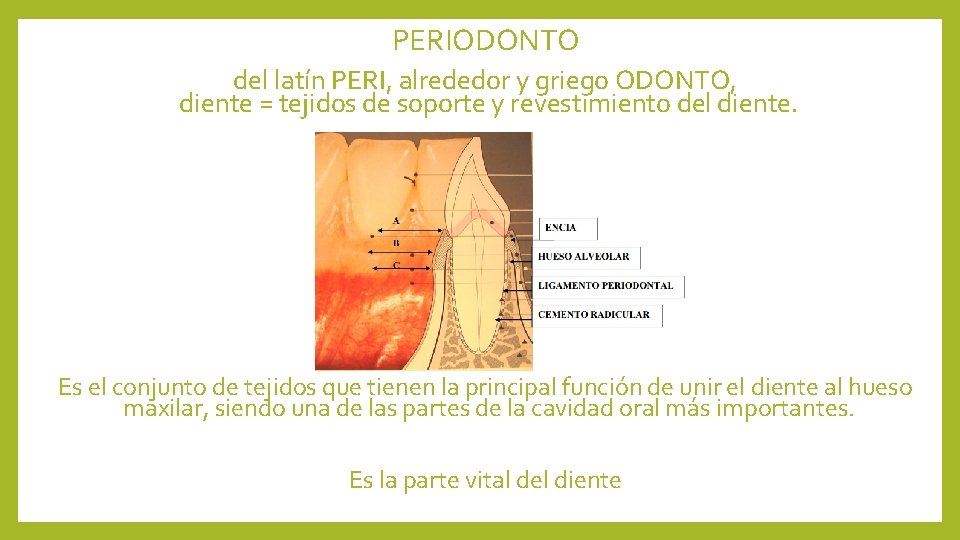 PERIODONTO

del latín PERI, alrededor y griego ODONTO, diente = tejidos de soporte y revestimiento del diente.

A
B
C

ENCIA
HUESO ALVEOLAR
LIGAMENTO PERIODONTAL
CEMENTO RADICULAR

Es el conjunto de tejidos que tienen la principal función de unir el diente al hueso maxilar, siendo una de las partes de la cavidad oral más importantes.

Es la parte vital del diente